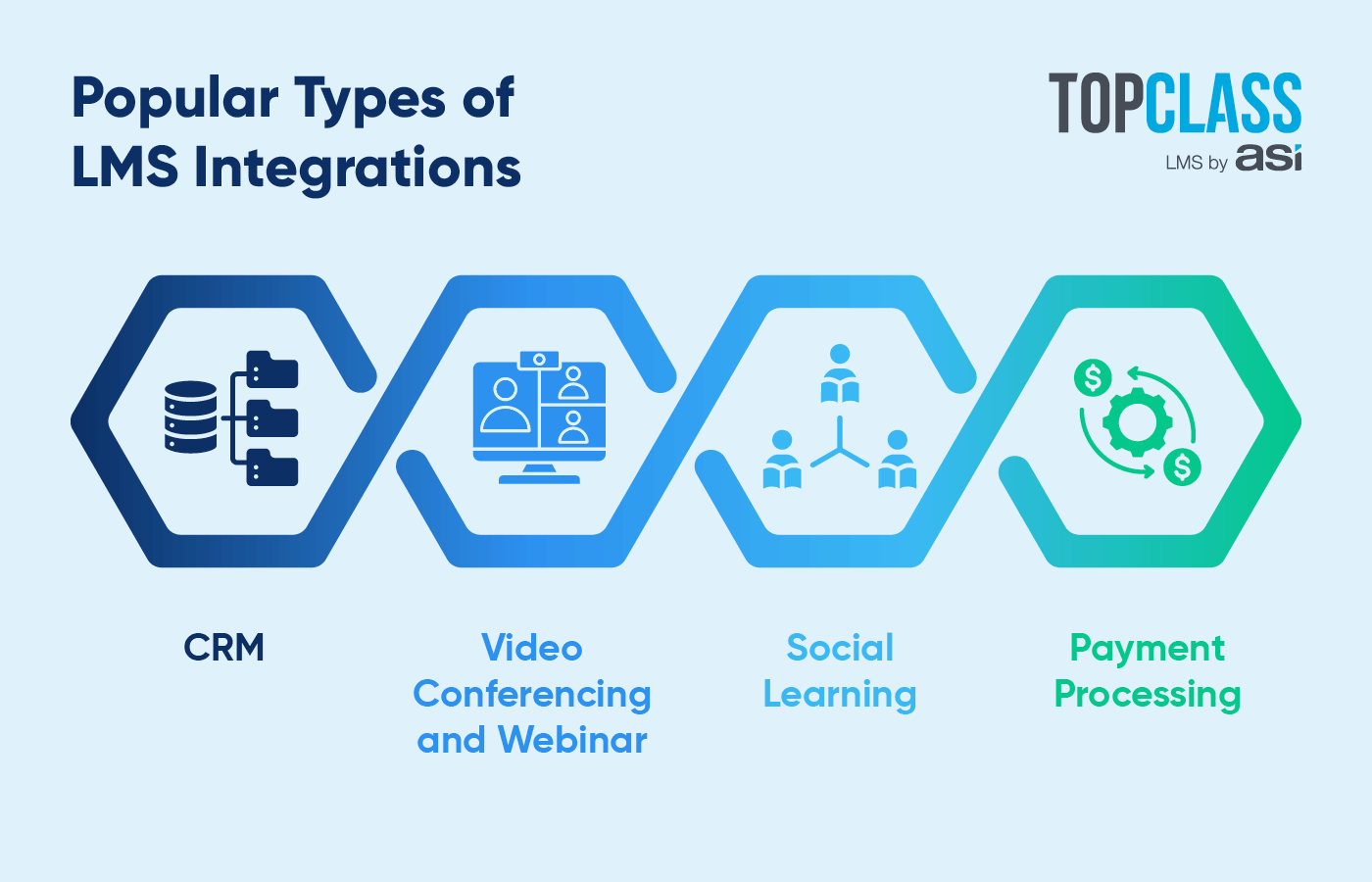 Popular Types of LMS Integrations

TOPCLASS
LMS by asi

CRM

Video Conferencing and Webinar

Social Learning

Payment Processing